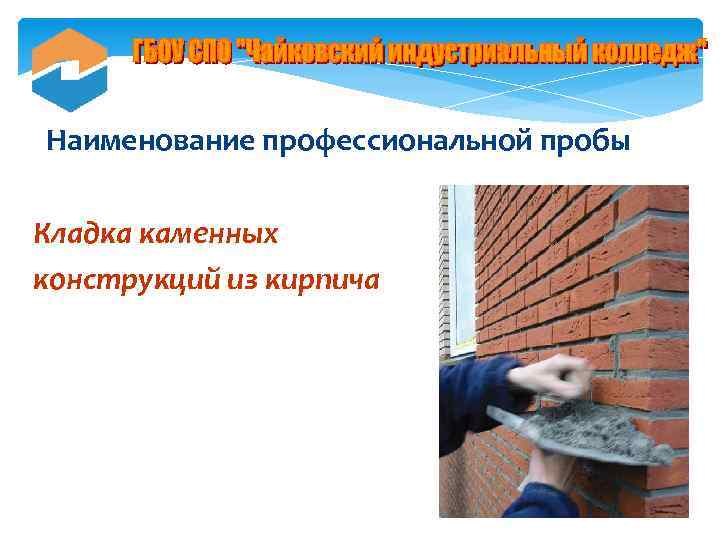 ГБОУ СПО "Чайковский индустриальный колледж"

Наименование профессиональной пробы

Кладка каменных конструкций из кирпича